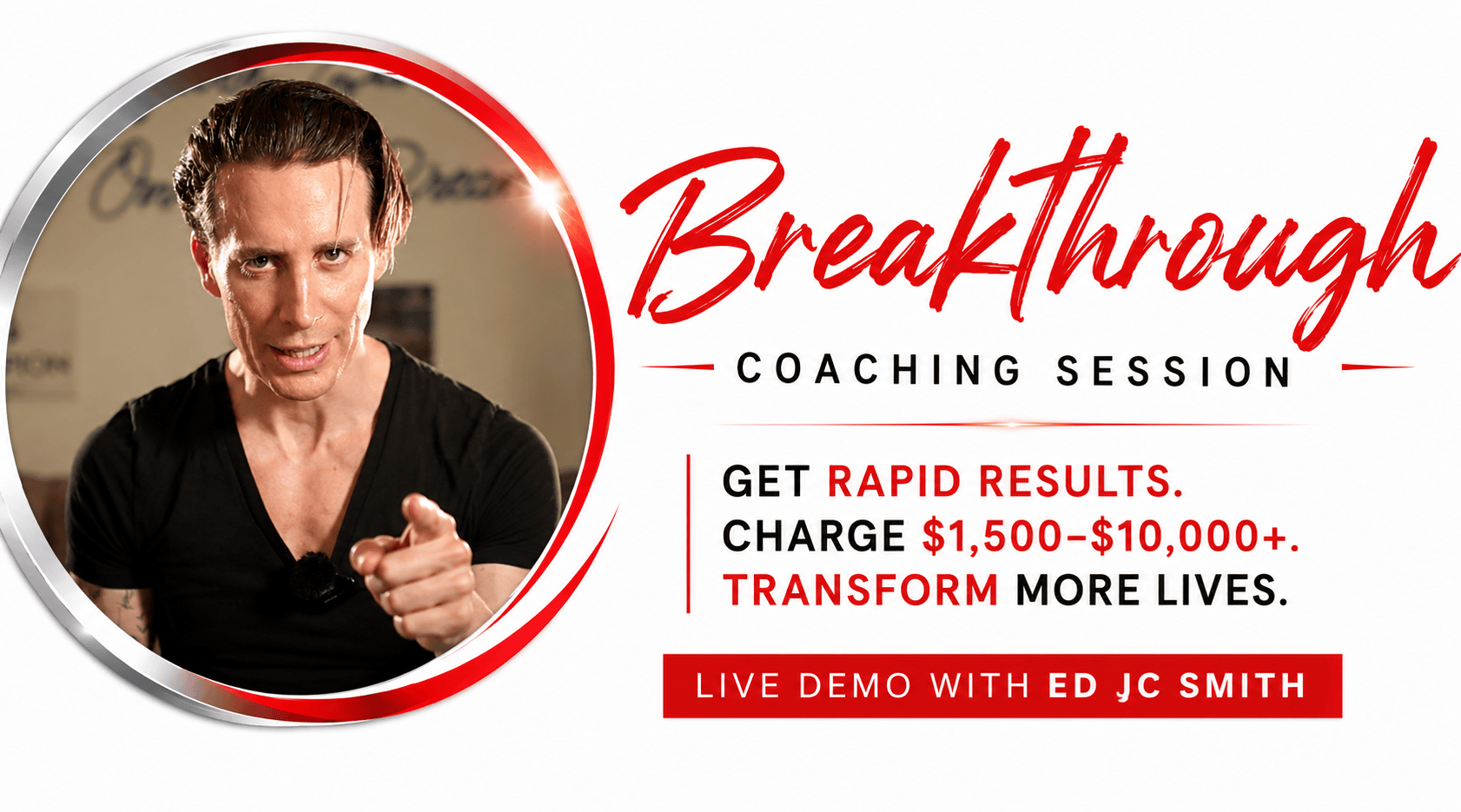 Breakthrough

COACHING SESSION

GET RAPID RESULTS.
CHARGE $1,500–$10,000+.
TRANSFORM MORE LIVES.

LIVE DEMO WITH ED JC SMITH